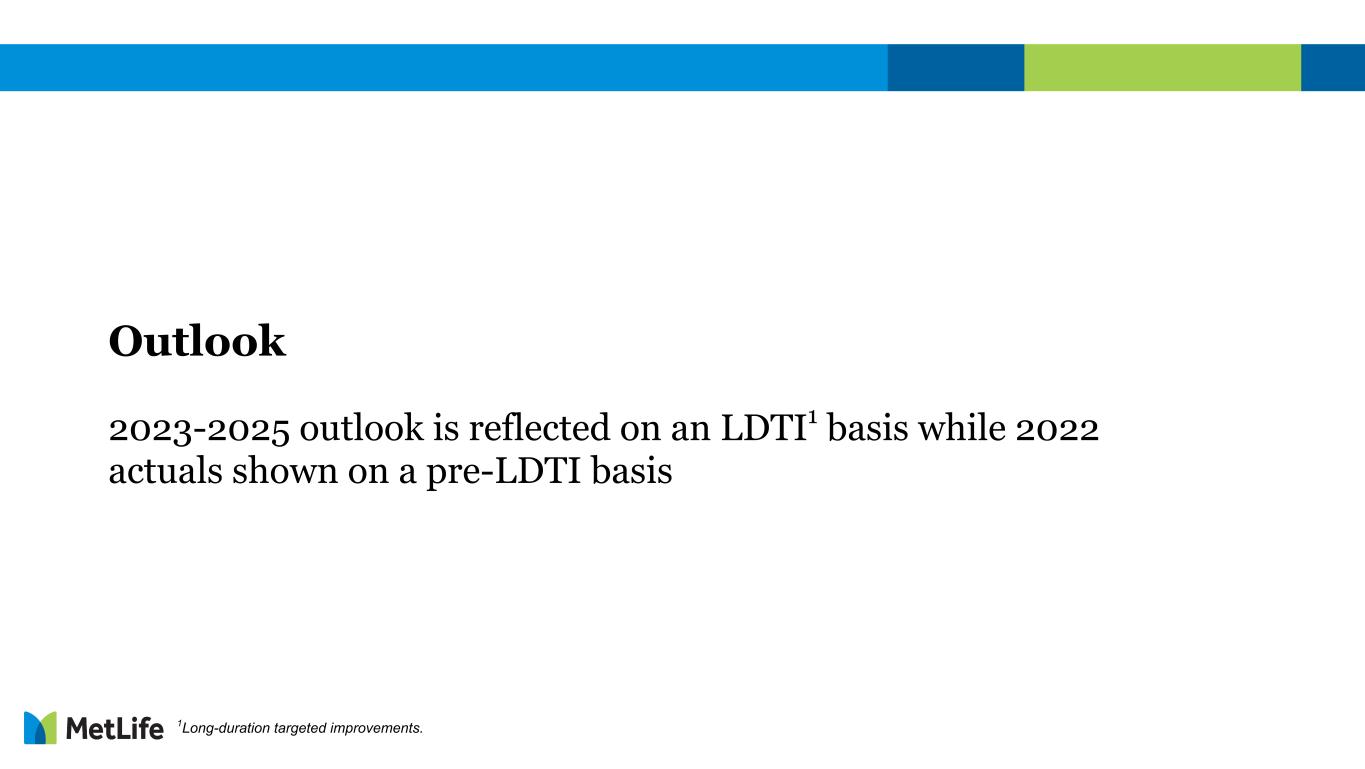 Outlook

2023-2025 outlook is reflected on an LDTI$^1$ basis while 2022 actuals shown on a pre-LDTI basis

MetLife

$^1$Long-duration targeted improvements.